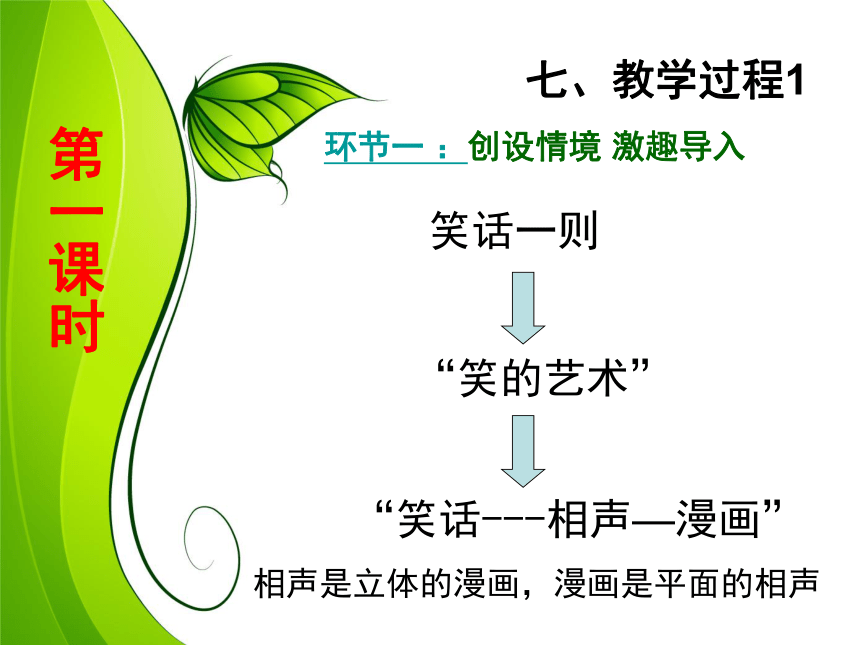 第一课时

七、教学过程1

环节一 ：创设情境 激趣导入

笑话一则

“笑的艺术”

“笑话---相声—漫画”

相声是立体的漫画，漫画是平面的相声